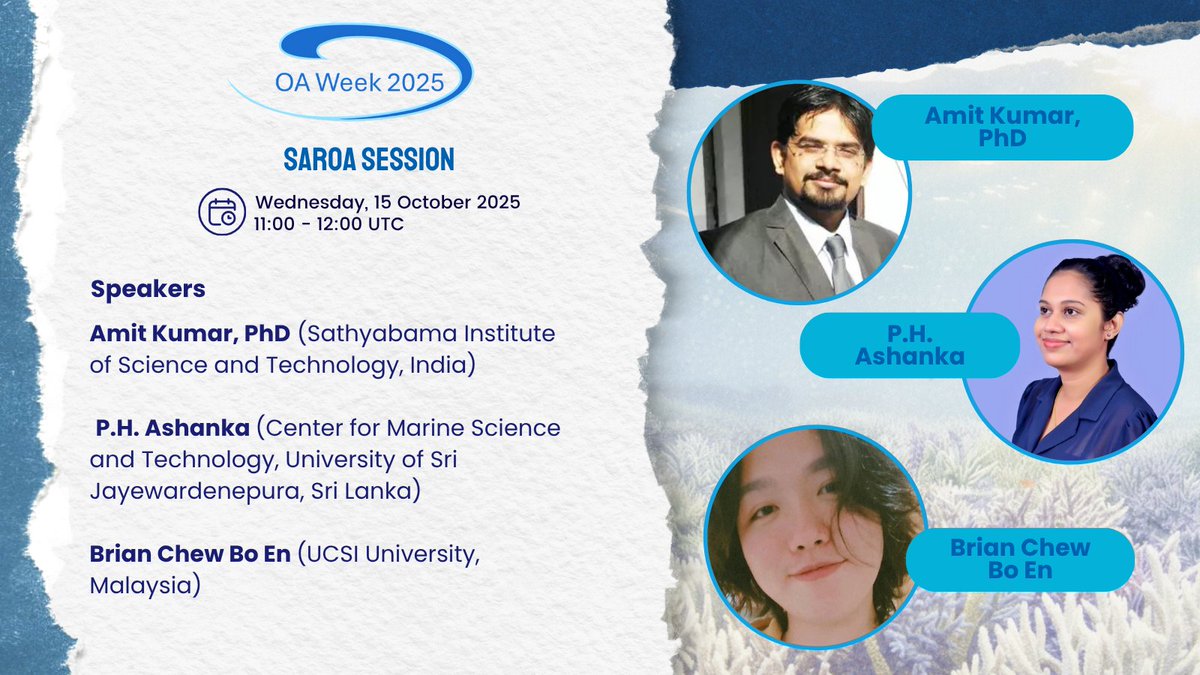 OA Week 2025

SAROA SESSION

Wednesday, 15 October 2025
11:00 - 12:00 UTC

Speakers

Amit Kumar, PhD (Sathyabama Institute of Science and Technology, India)

P.H. Ashanka (Center for Marine Science and Technology, University of Sri Jayewardenepura, Sri Lanka)

Brian Chew Bo En (UCSI University, Malaysia)

Amit Kumar, PhD

P.H. Ashanka

Brian Chew Bo En